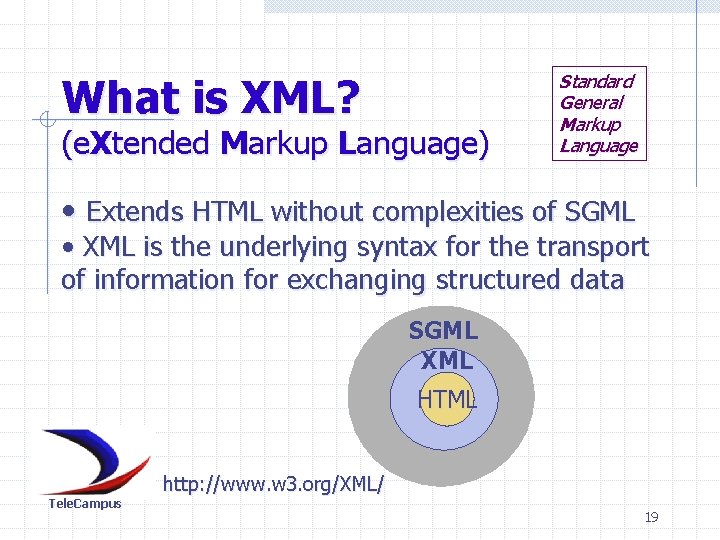 What is XML?
(eXtended Markup Language)

Standard
General
Markup
Language

• Extends HTML without complexities of SGML
• XML is the underlying syntax for the transport of information for exchanging structured data

SGML
XML
HTML

TeleCampus

http://www.w3.org/XML/

19